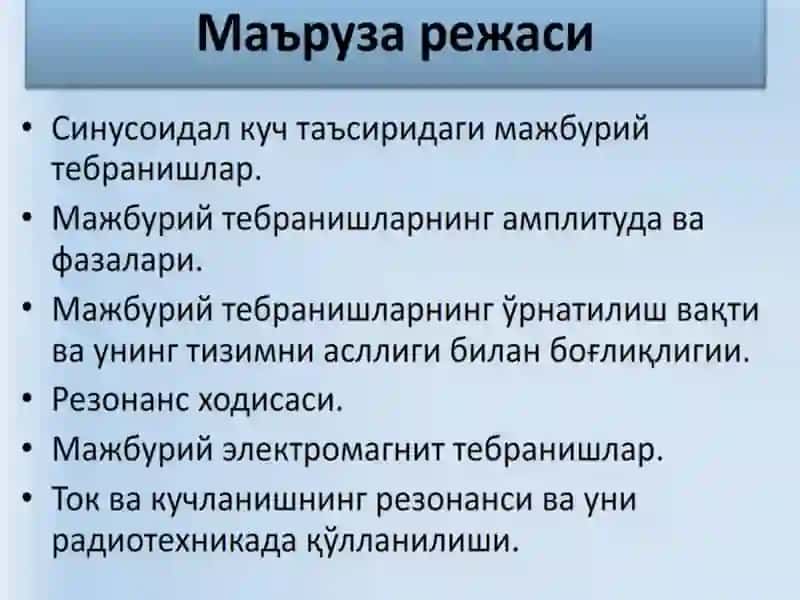 Маъруза режаси

• Синусоидал куч таъсиридаги мажбурий тебранишлар.
• Мажбурий тебранишларнинг амплитуда ва фазалари.
• Мажбурий тебранишларнинг ўрнатилиш вақти ва унинг тизимни асллиги билан боғлиқлигии.
• Резонанс ходисаси.
• Мажбурий электромагнит тебранишлар.
• Ток ва кучланишнинг резонанси ва уни радиотехникада қўлланилиши.